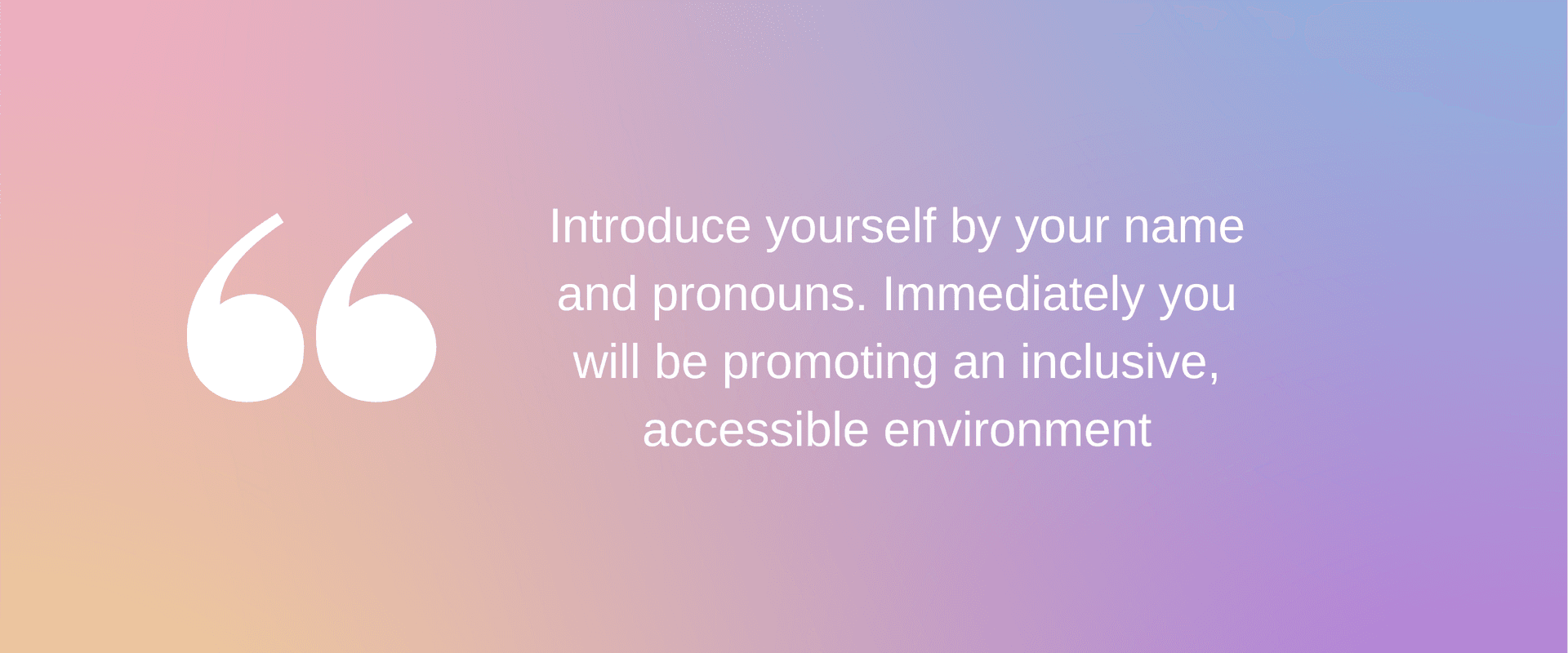 “

Introduce yourself by your name and pronouns. Immediately you will be promoting an inclusive, accessible environment